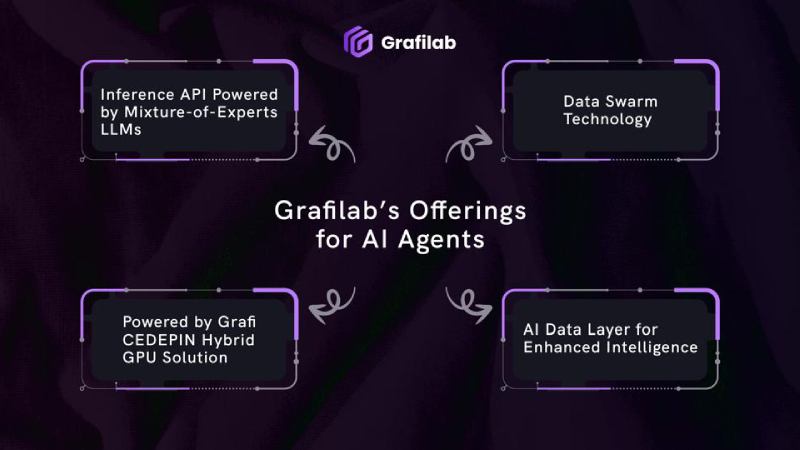 Grafilab

Inference API Powered by Mixture-of-Experts LLMs

Data Swarm Technology

Grafilab's Offerings for AI Agents

Powered by Grafi CEDEPIN Hybrid GPU Solution

AI Data Layer for Enhanced Intelligence